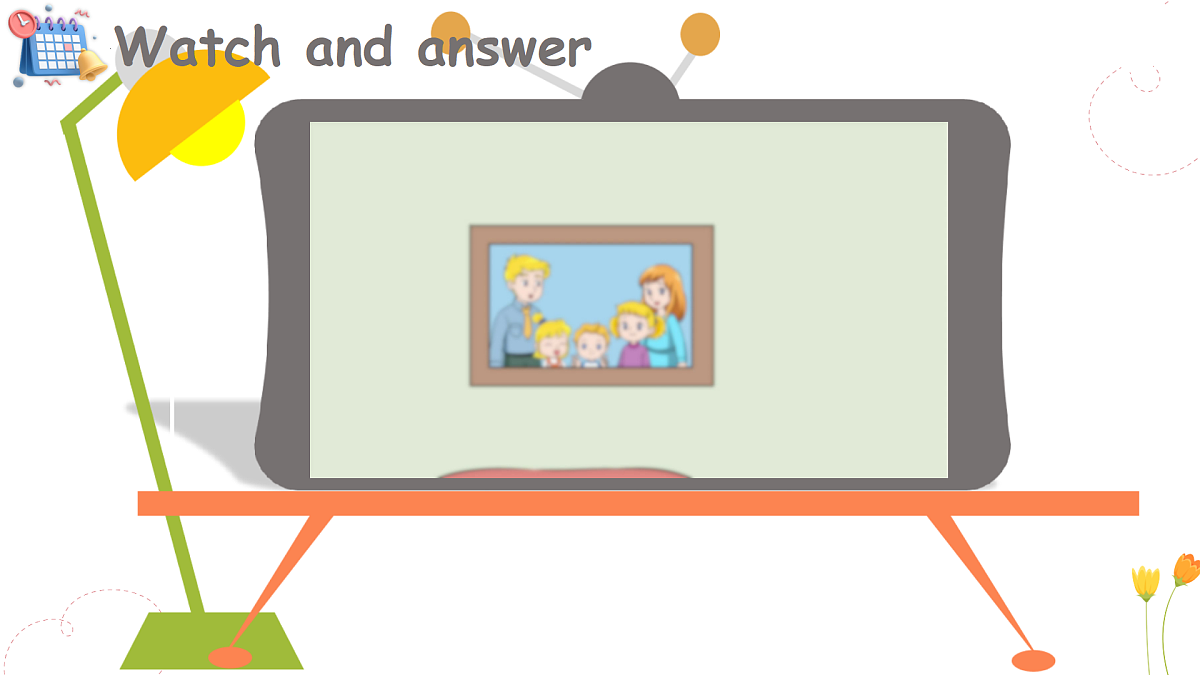 Watch and answer